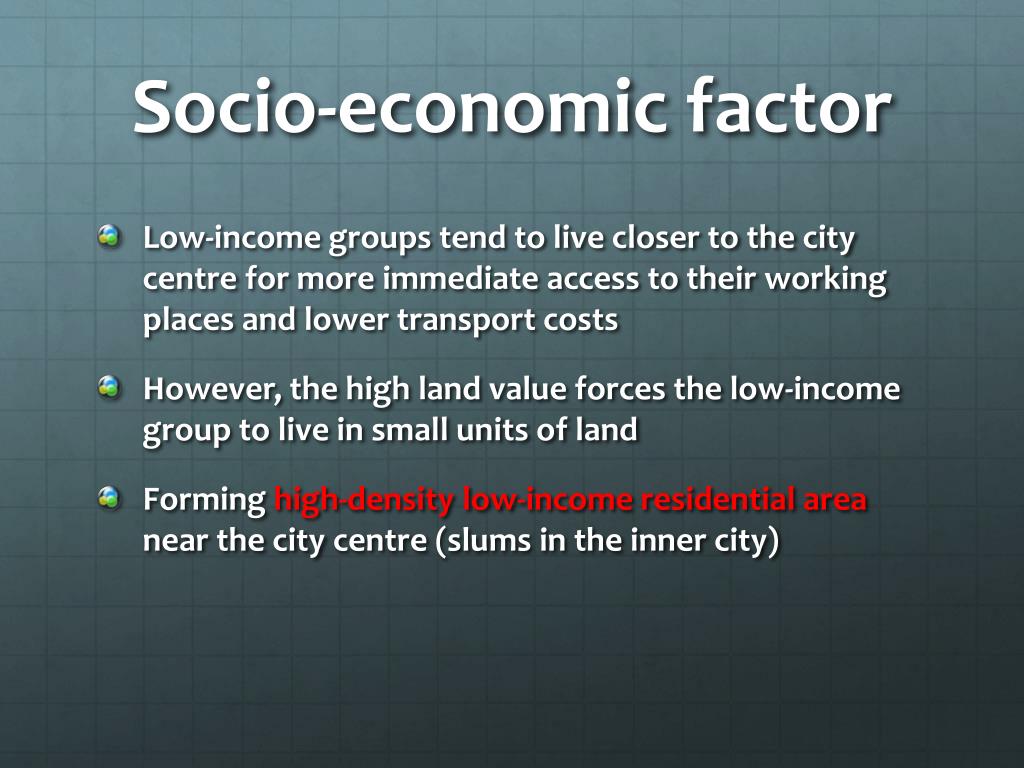 Socio-economic factor

Low-income groups tend to live closer to the city centre for more immediate access to their working places and lower transport costs

However, the high land value forces the low-income group to live in small units of land

Forming high-density low-income residential area near the city centre (slums in the inner city)